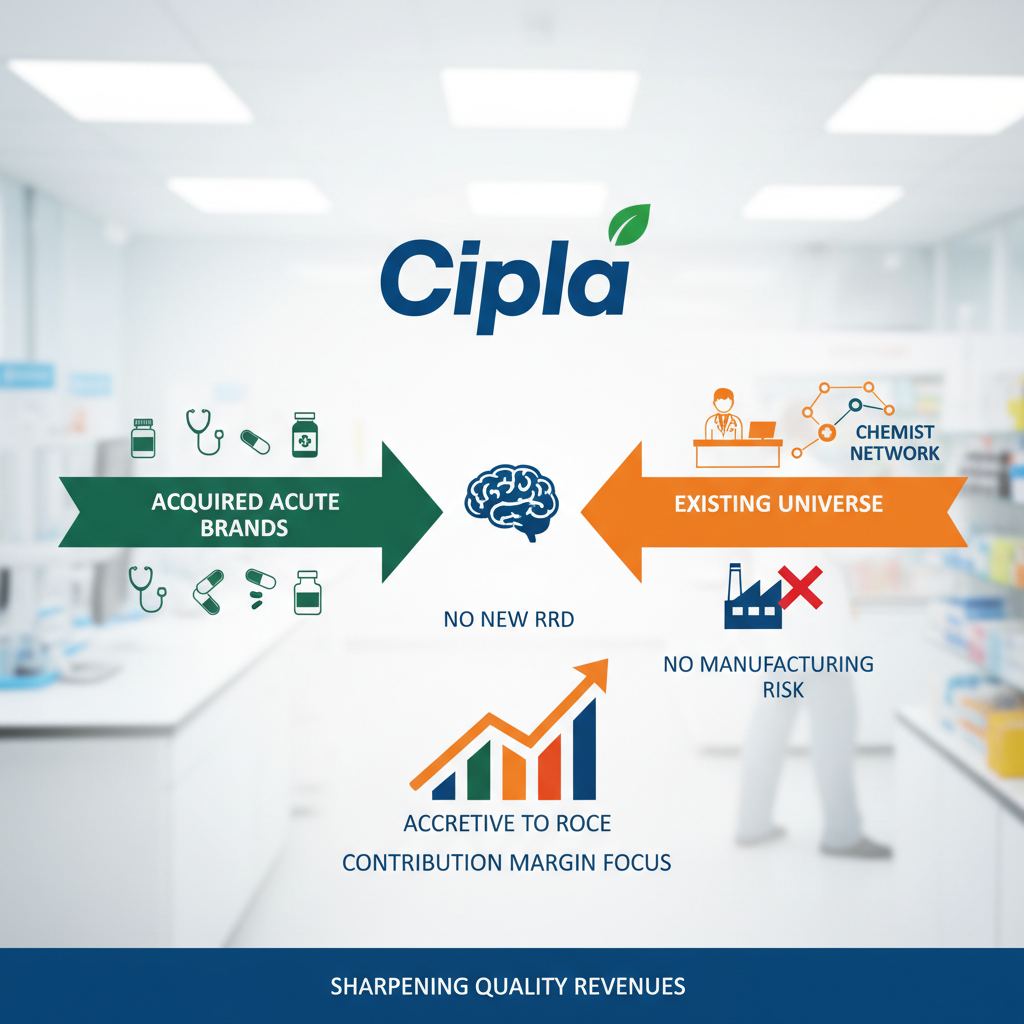 Cipla

ACQUIRED ACUTE BRANDS

CHEMIST NETWORK

EXISTING UNIVERSE

NO NEW RRD

NO MANUFACTURING RISK

ACCRETIVE TO ROCE

CONTRIBUTION MARGIN FOCUS

SHARPENING QUALITY REVENUES